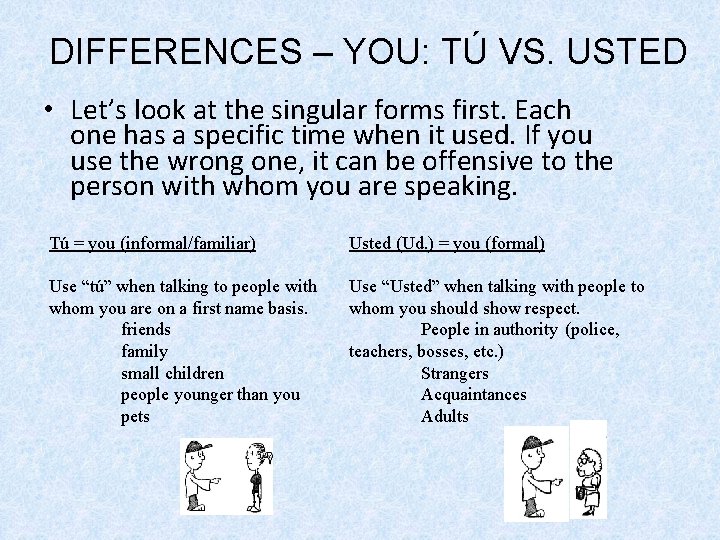 DIFFERENCES – YOU: TÚ VS. USTED

• Let's look at the singular forms first. Each one has a specific time when it used. If you use the wrong one, it can be offensive to the person with whom you are speaking.

Tú = you (informal/familiar)

Use "tú" when talking to people with whom you are on a first name basis.
friends
family
small children
people younger than you
pets

Usted (Ud.) = you (formal)

Use "Usted" when talking with people to whom you should show respect.
People in authority (police, teachers, bosses, etc.)
Strangers
Acquaintances
Adults